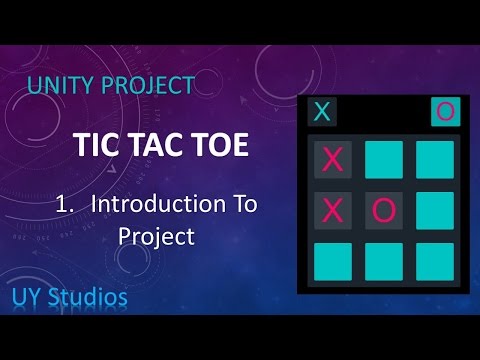 UNITY PROJECT

TIC TAC TOE

1. Introduction To Project

UY Studios

X O

X

X O